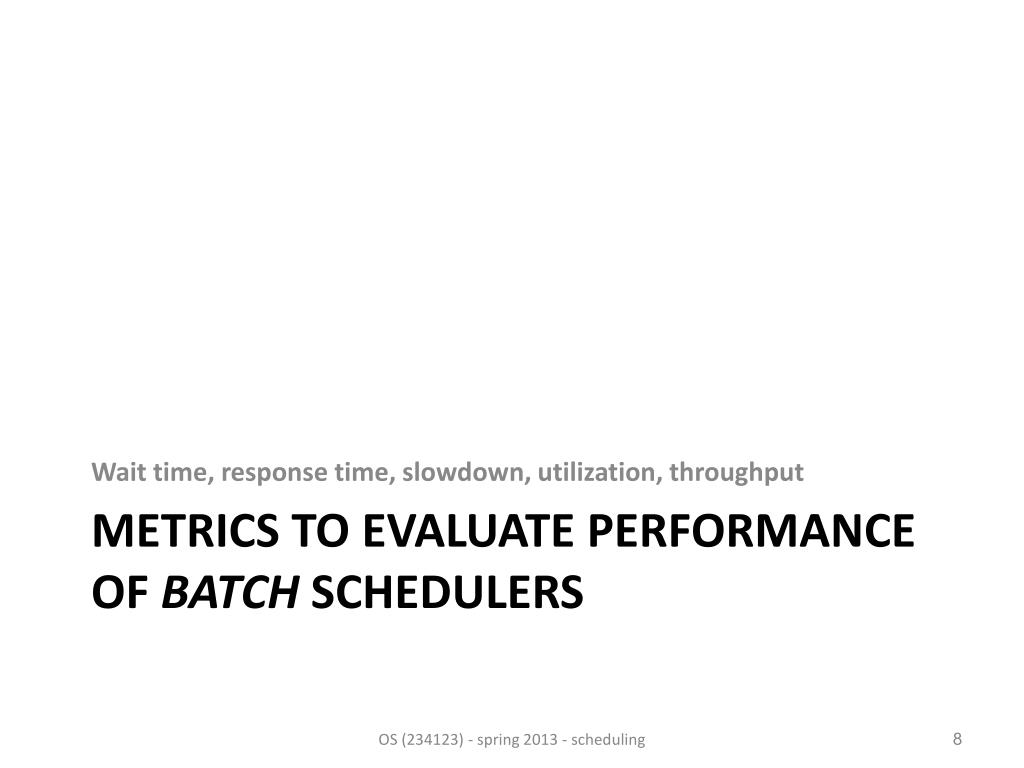 Wait time, response time, slowdown, utilization, throughput

METRICS TO EVALUATE PERFORMANCE OF BATCH SCHEDULERS

OS (234123) - spring 2013 - scheduling

8